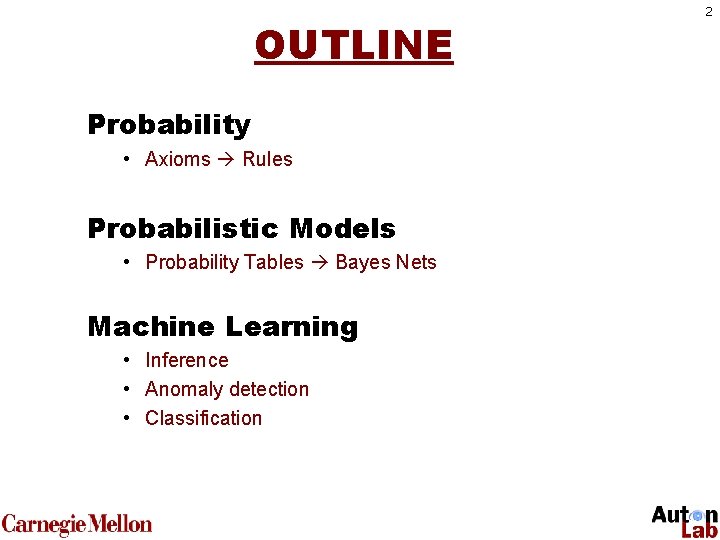 2

OUTLINE

Probability
• Axioms → Rules

Probabilistic Models
• Probability Tables → Bayes Nets

Machine Learning
• Inference
• Anomaly detection
• Classification

Carnegie Mellon

Auton Lab